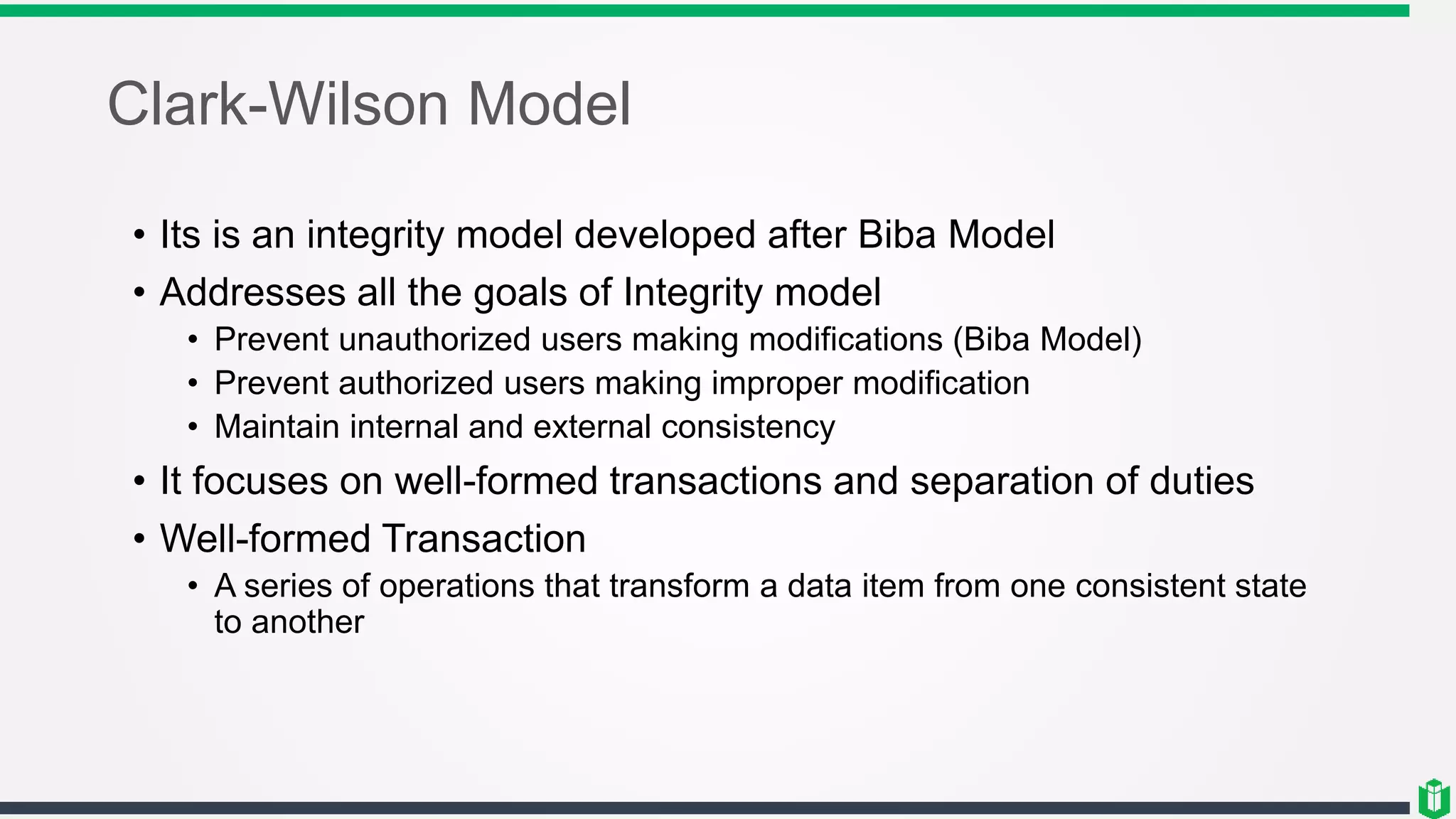 Clark-Wilson Model

• Its is an integrity model developed after Biba Model
• Addresses all the goals of Integrity model
  • Prevent unauthorized users making modifications (Biba Model)
  • Prevent authorized users making improper modification
  • Maintain internal and external consistency
• It focuses on well-formed transactions and separation of duties
• Well-formed Transaction
  • A series of operations that transform a data item from one consistent state to another